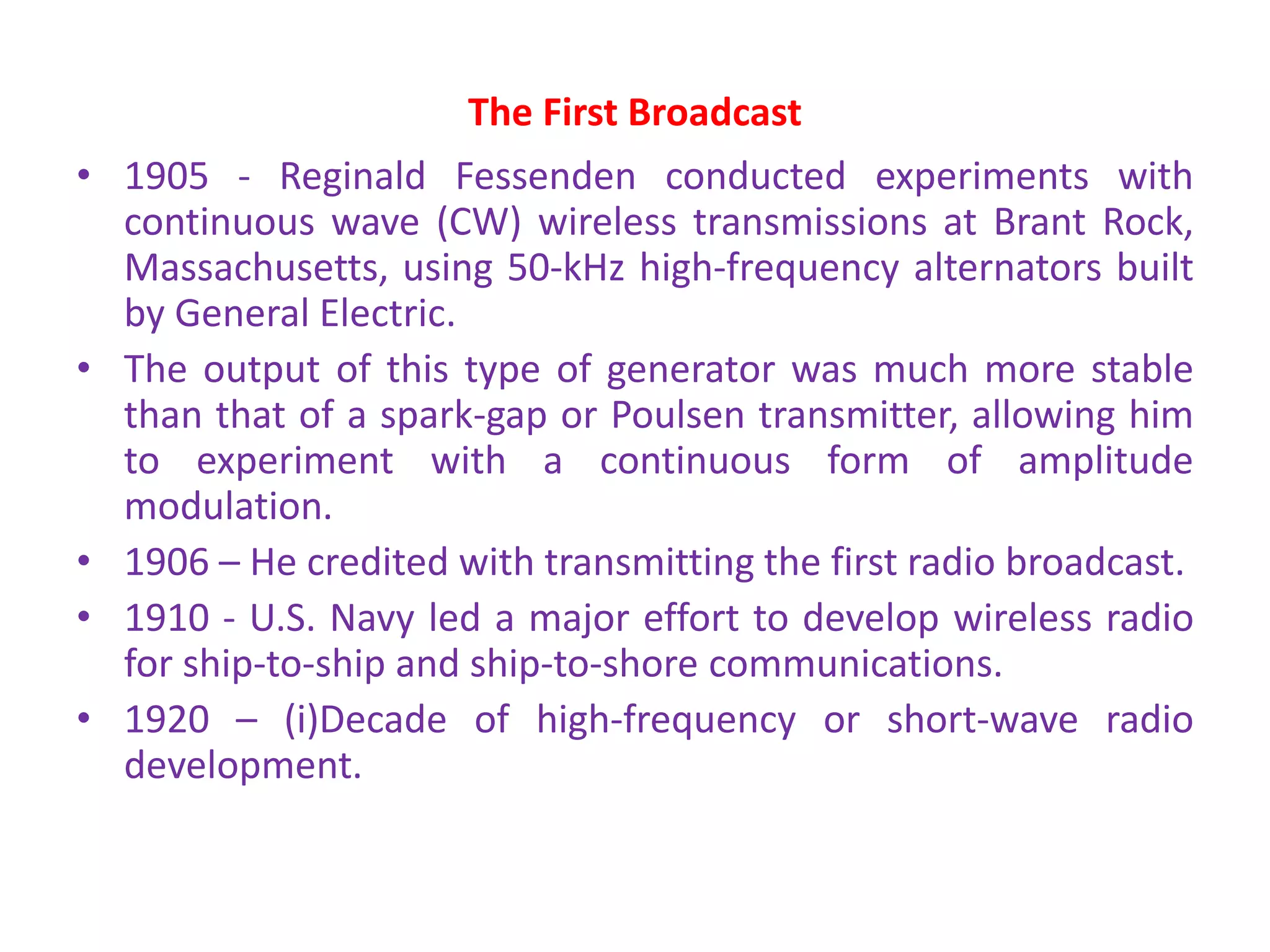 The First Broadcast

• 1905 - Reginald Fessenden conducted experiments with continuous wave (CW) wireless transmissions at Brant Rock, Massachusetts, using 50-kHz high-frequency alternators built by General Electric.
• The output of this type of generator was much more stable than that of a spark-gap or Poulsen transmitter, allowing him to experiment with a continuous form of amplitude modulation.
• 1906 – He credited with transmitting the first radio broadcast.
• 1910 - U.S. Navy led a major effort to develop wireless radio for ship-to-ship and ship-to-shore communications.
• 1920 – (i)Decade of high-frequency or short-wave radio development.